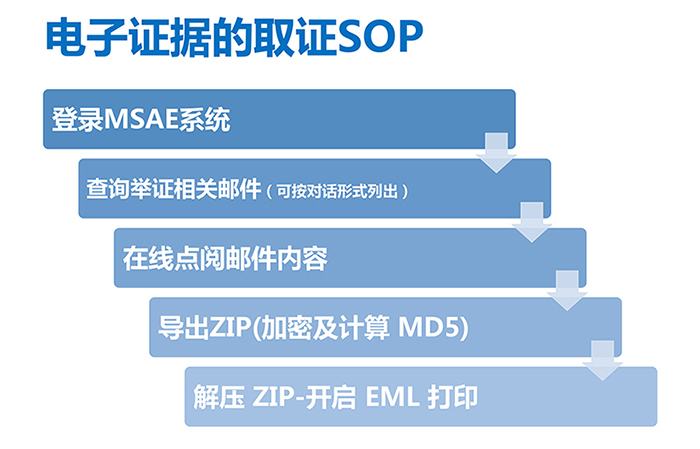 电子证据的取证SOP

登录MSAE系统

查询举证相关邮件（可按对话形式列出）

在线点阅邮件内容

导出ZIP(加密及计算 MD5)

解压 ZIP-开启 EML 打印